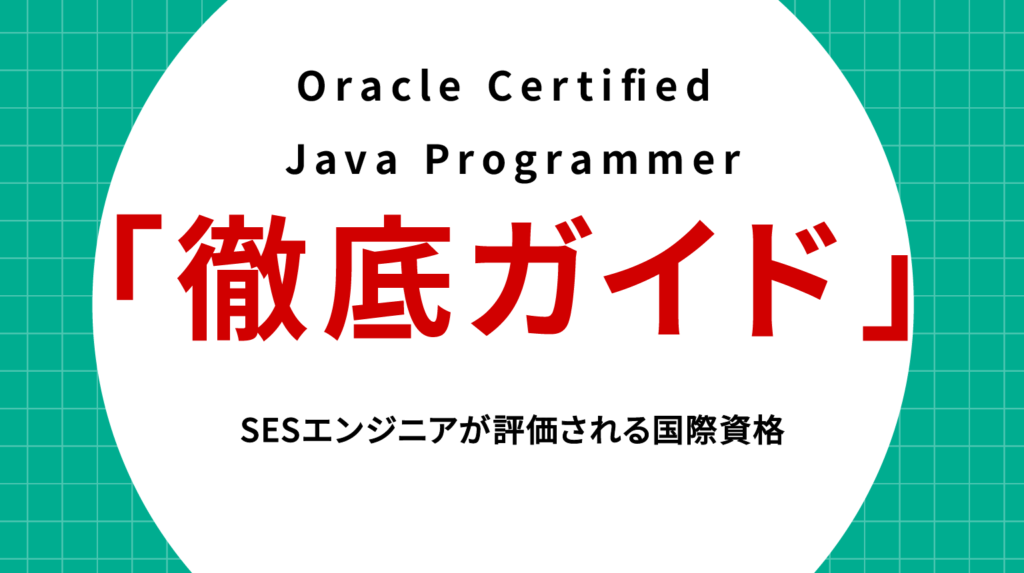 Oracle Certified
Java Programmer

「徹底ガイド」

SESエンジニアが評価される国際資格